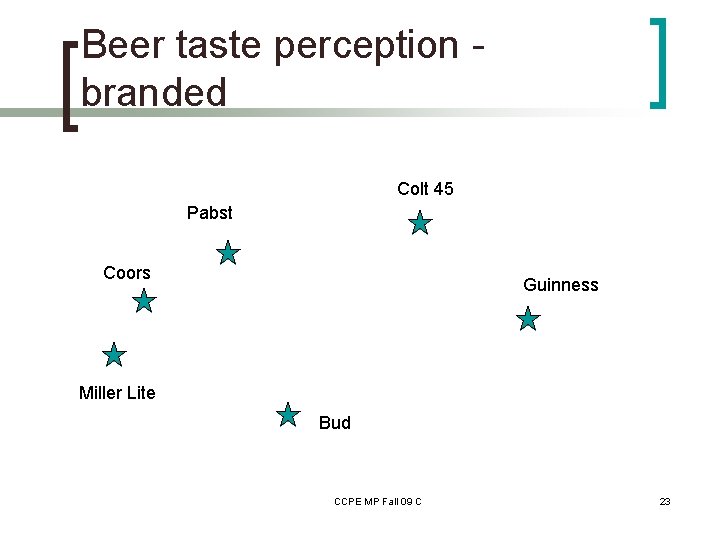 Beer taste perception - branded

Colt 45

Pabst

Coors

Guinness

Miller Lite

Bud

CCPE MP Fall 09 C

23